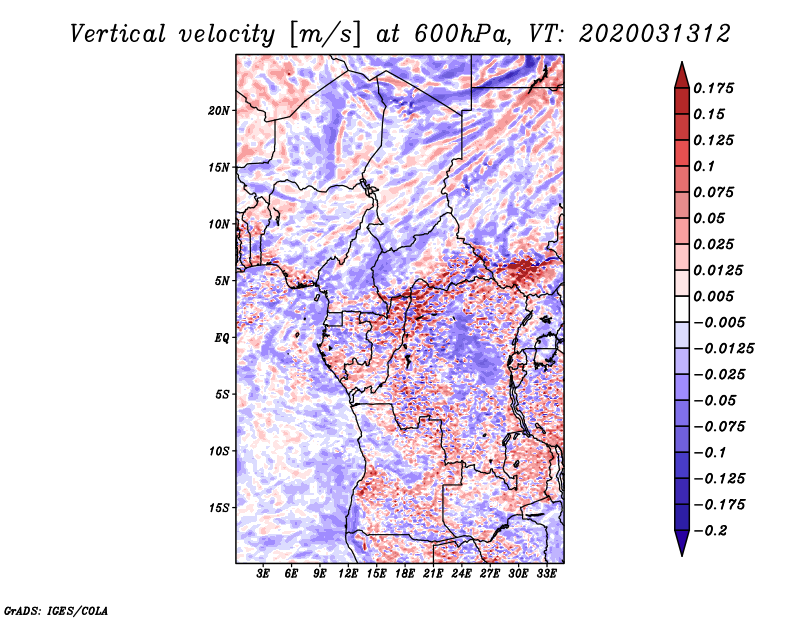 Vertical velocity [m/s] at 600hPa, VT: 2020031312

20N
15N
10N
5N
EQ
5S
10S
15S

3E 6E 9E 12E 15E 18E 21E 24E 27E 30E 33E

0.175
0.15
0.125
0.1
0.075
0.05
0.025
0.0125
0.005
−0.005
−0.0125
−0.025
−0.05
−0.075
−0.1
−0.125
−0.175
−0.2

GrADS: IGES/COLA